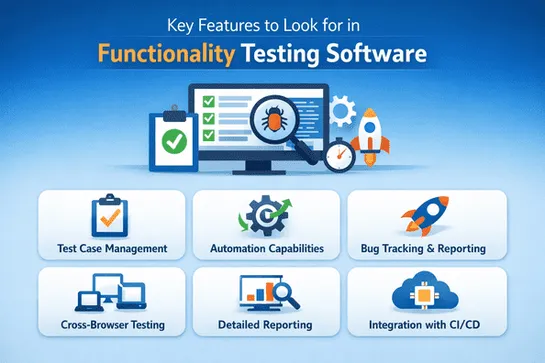 Key Features to Look for in
Functionality Testing Software

Test Case Management

Automation Capabilities

Bug Tracking & Reporting

Cross-Browser Testing

Detailed Reporting

Integration with CI/CD